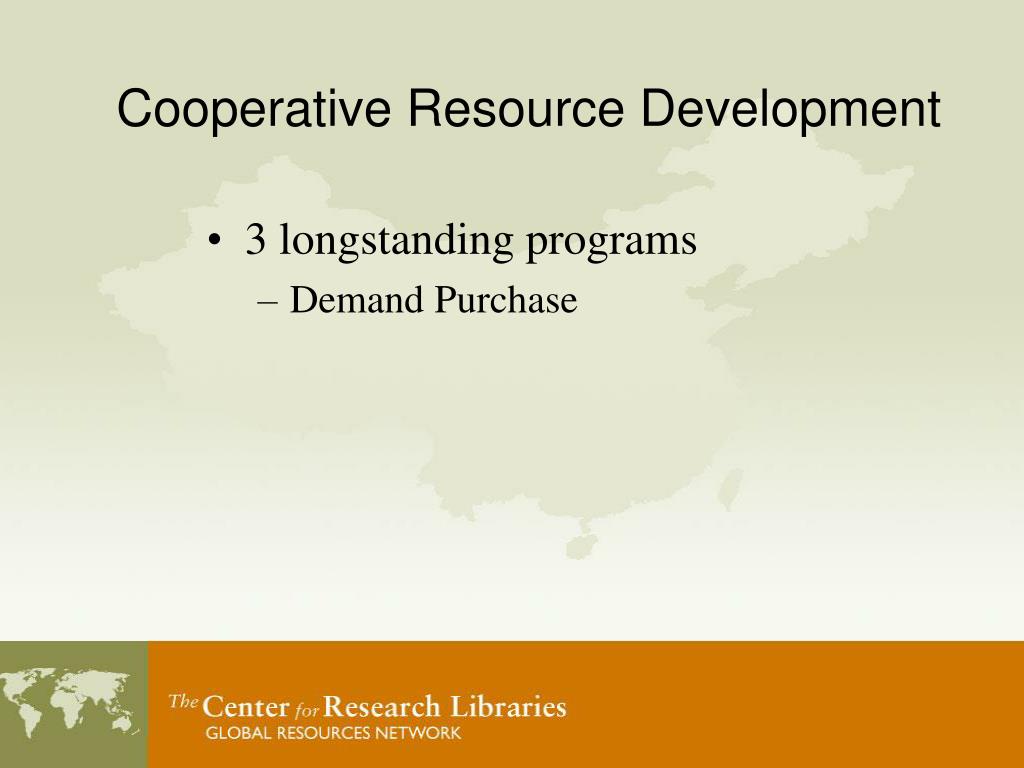 Cooperative Resource Development

• 3 longstanding programs
– Demand Purchase

The Center for Research Libraries
GLOBAL RESOURCES NETWORK